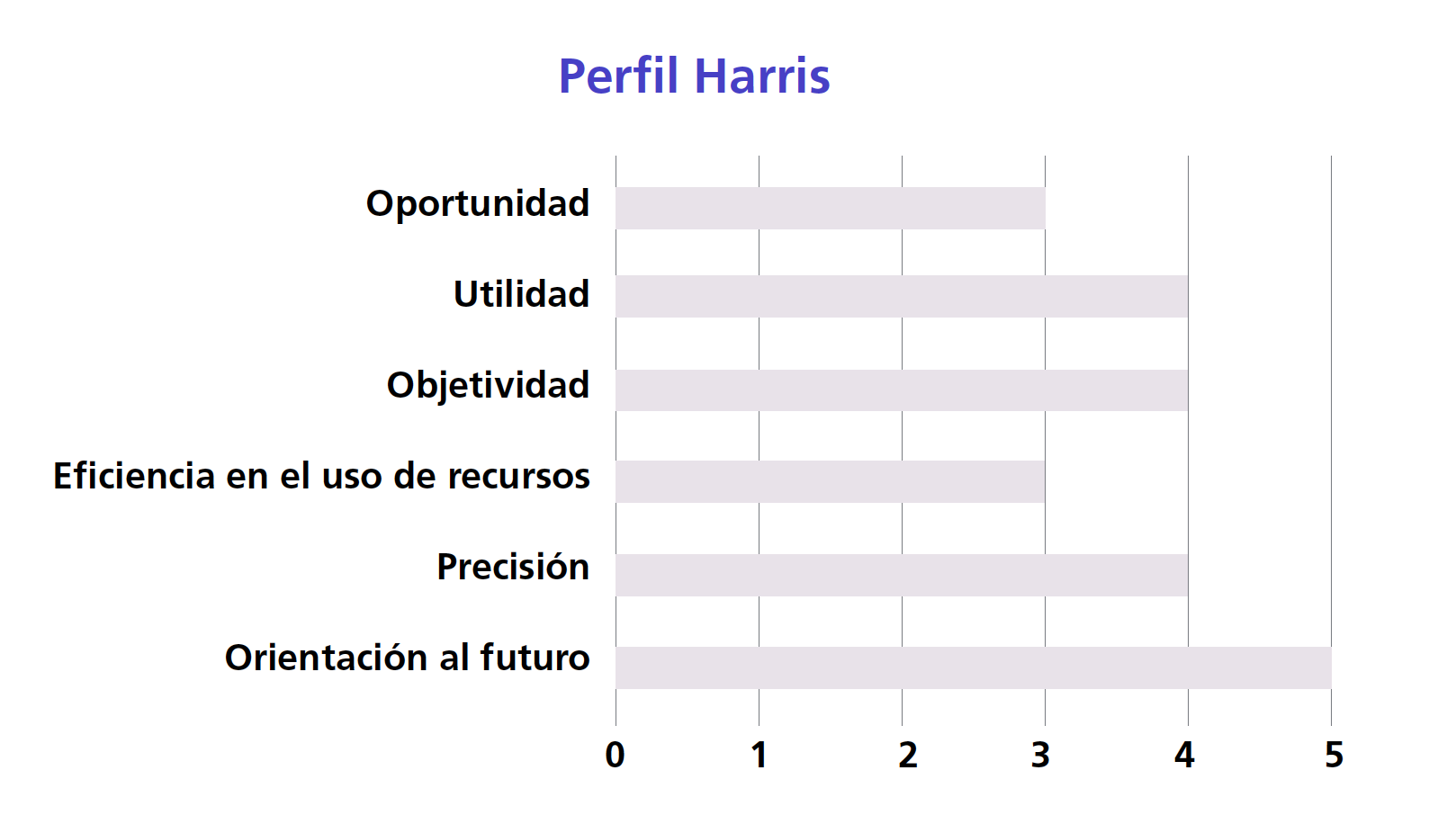 Perfil Harris

Oportunidad
Utilidad
Objetividad
Eficiencia en el uso de recursos
Precisión
Orientación al futuro

0 1 2 3 4 5